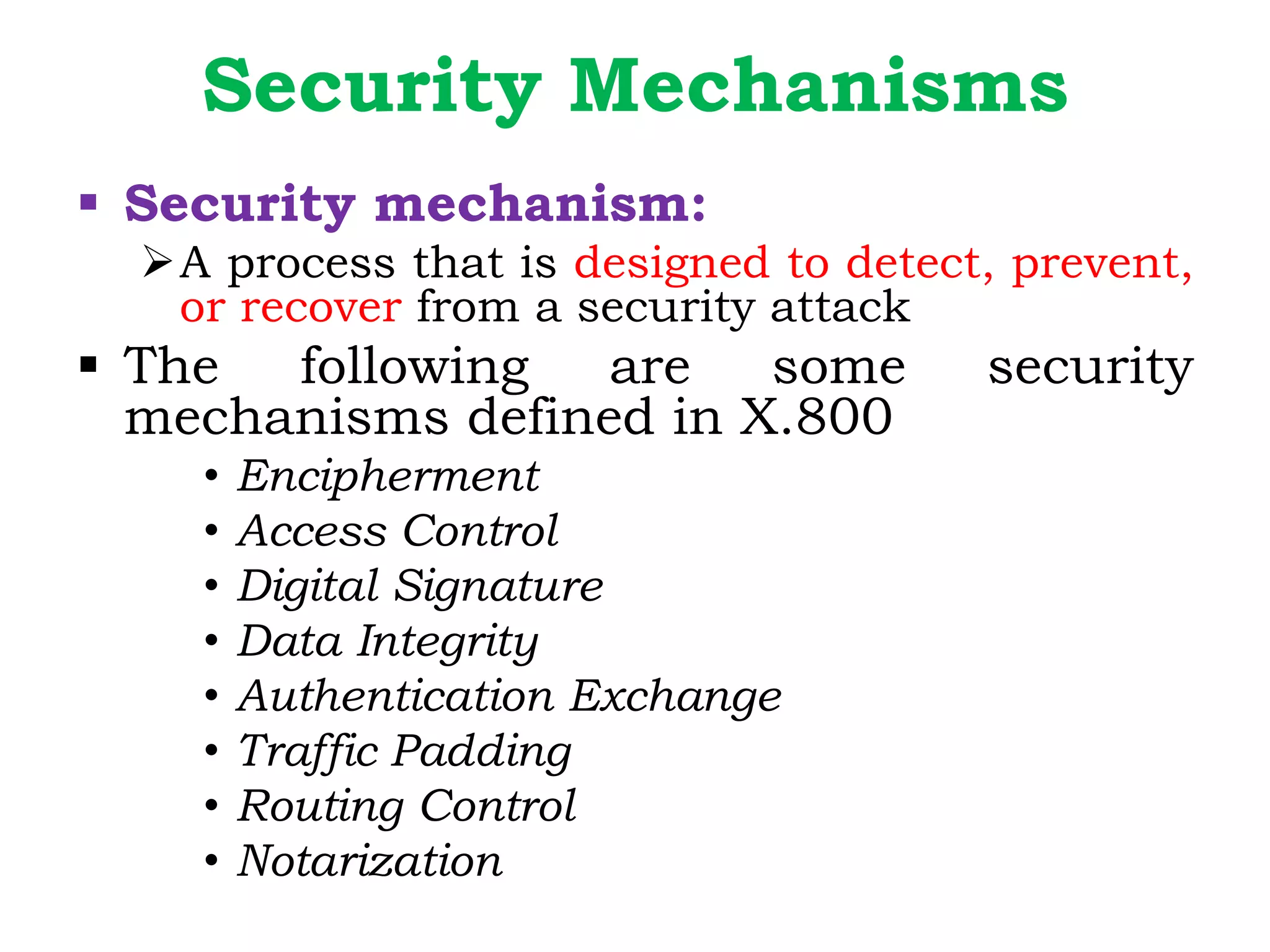 Security Mechanisms

▪ Security mechanism:
➢ A process that is designed to detect, prevent, or recover from a security attack

▪ The following are some security mechanisms defined in X.800
• Encipherment
• Access Control
• Digital Signature
• Data Integrity
• Authentication Exchange
• Traffic Padding
• Routing Control
• Notarization